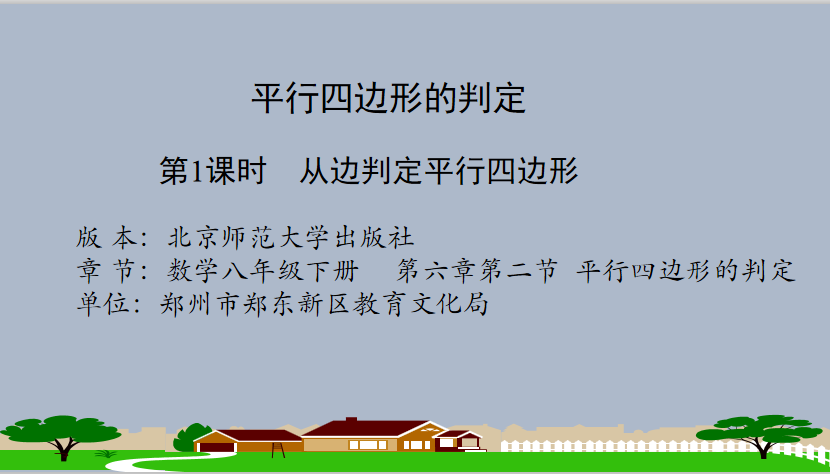 平行四边形的判定

第1课时　从边判定平行四边形

版 本：北京师范大学出版社
章 节：数学八年级下册　第六章第二节 平行四边形的判定
单位：郑州市郑东新区教育文化局